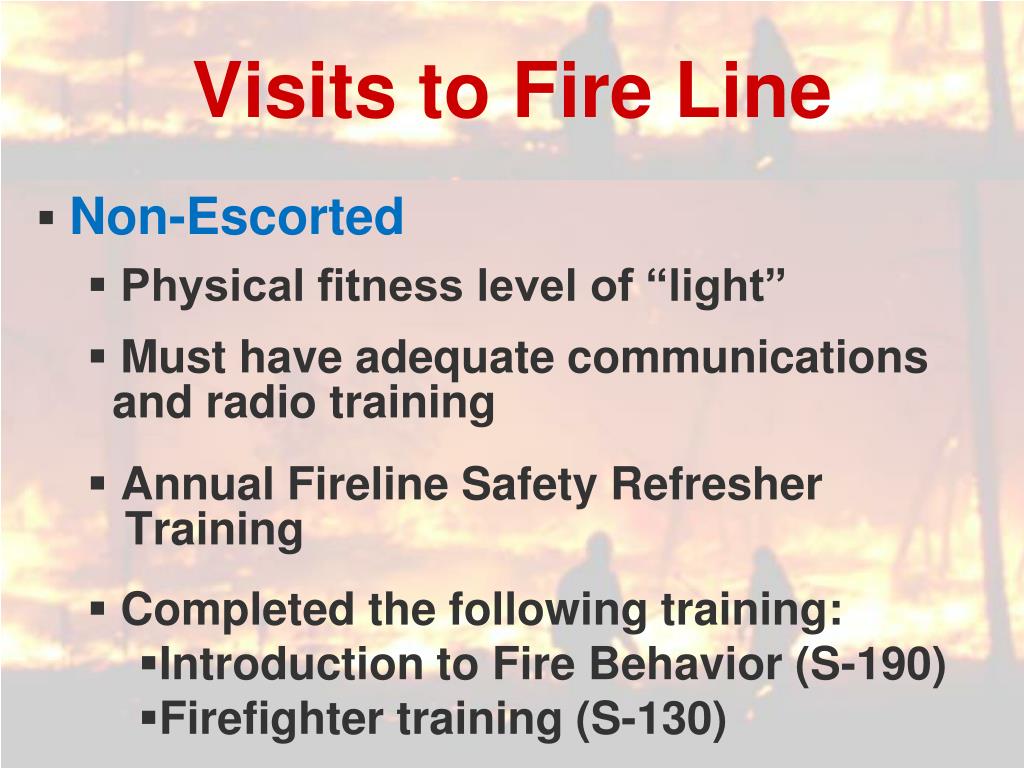 Visits to Fire Line

▪ Non-Escorted

▪ Physical fitness level of “light”

▪ Must have adequate communications and radio training

▪ Annual Fireline Safety Refresher Training

▪ Completed the following training:

▪Introduction to Fire Behavior (S-190)

▪Firefighter training (S-130)